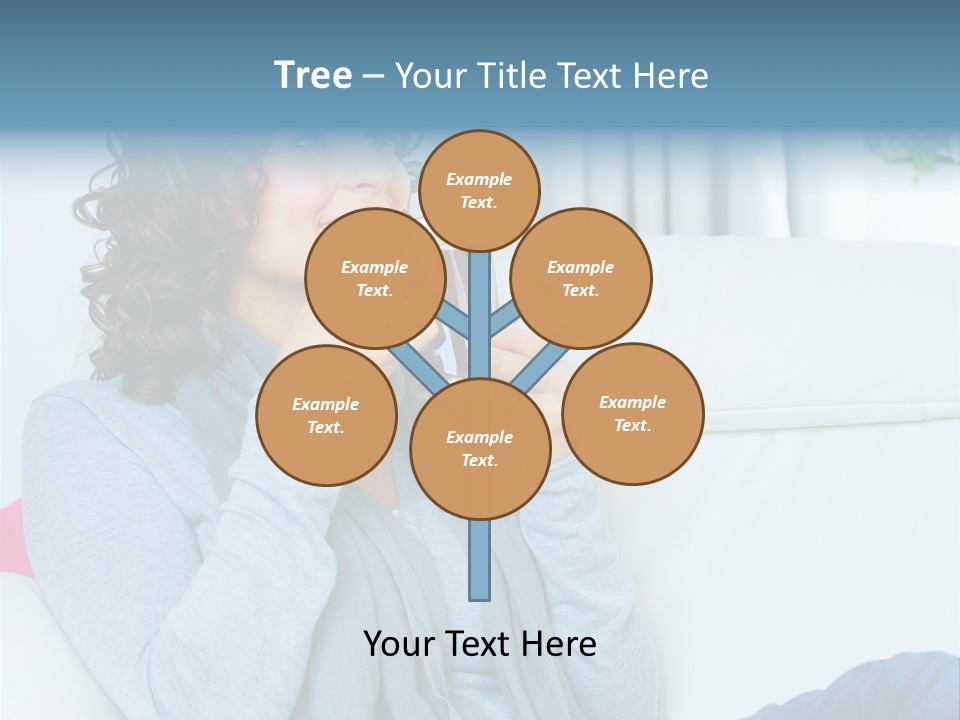 Tree – Your Title Text Here

Example Text.

Example Text.

Example Text.

Example Text.

Example Text.

Example Text.

Your Text Here